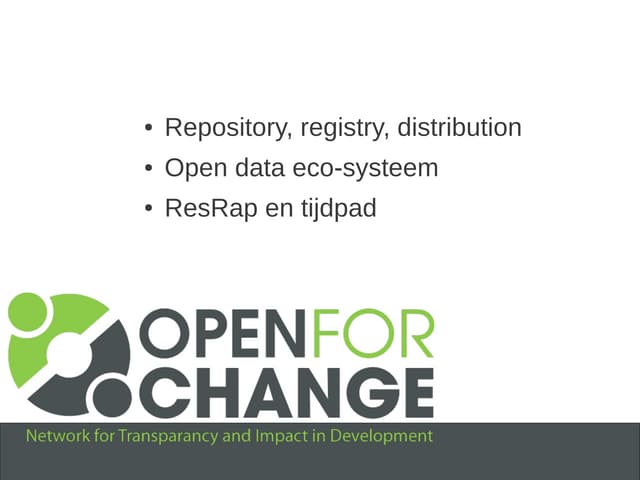 • Repository, registry, distribution
• Open data eco-systeem
• ResRap en tijdpad

OPENFOR CHANGE

Network for Transparancy and Impact in Development